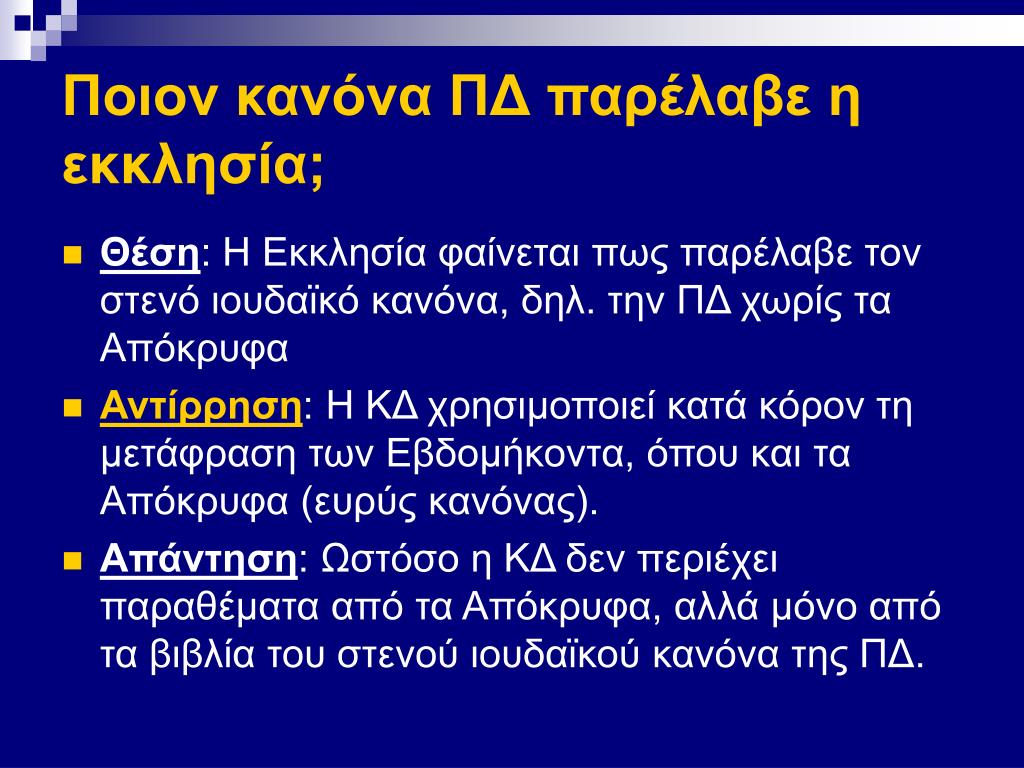 Ποιον κανόνα ΠΔ παρέλαβε η εκκλησία;

Θέση: Η Εκκλησία φαίνεται πως παρέλαβε τον στενό ιουδαϊκό κανόνα, δηλ. την ΠΔ χωρίς τα Απόκρυφα

Αντίρρηση: Η ΚΔ χρησιμοποιεί κατά κόρον τη μετάφραση των Εβδομήκοντα, όπου και τα Απόκρυφα (ευρύς κανόνας).

Απάντηση: Ωστόσο η ΚΔ δεν περιέχει παραθέματα από τα Απόκρυφα, αλλά μόνο από τα βιβλία του στενού ιουδαϊκού κανόνα της ΠΔ.